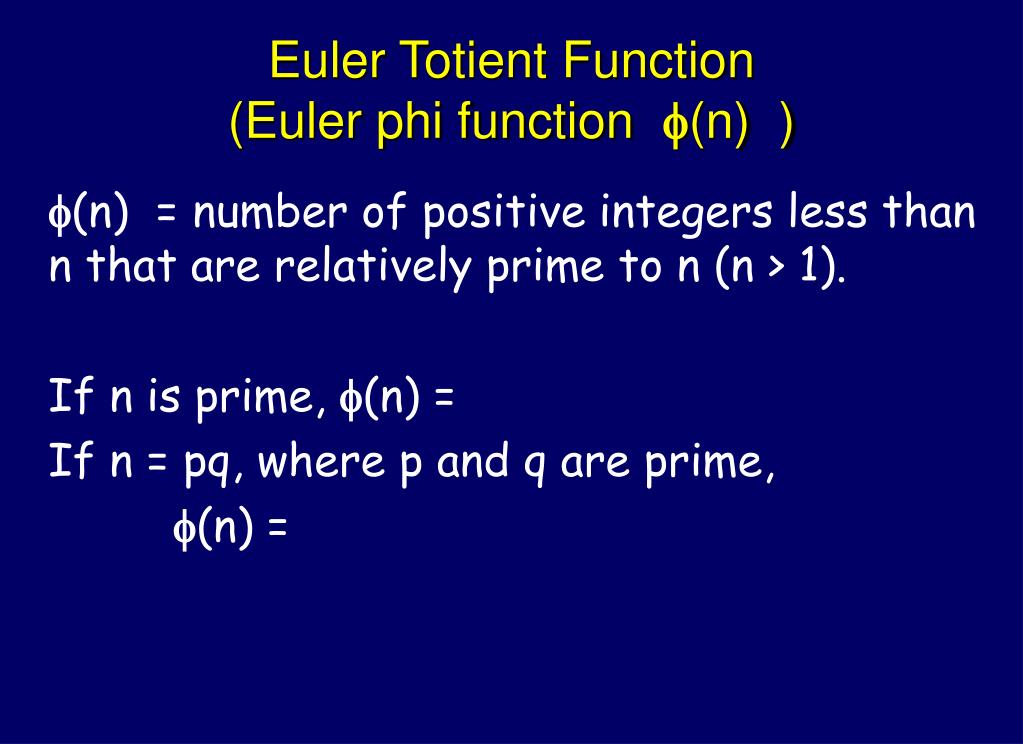 Euler Totient Function
(Euler phi function $\phi(n)$ )

$\phi(n)$ = number of positive integers less than n that are relatively prime to n (n > 1).

If n is prime, $\phi(n)$ =

If n = pq, where p and q are prime,

$\phi(n)$ =